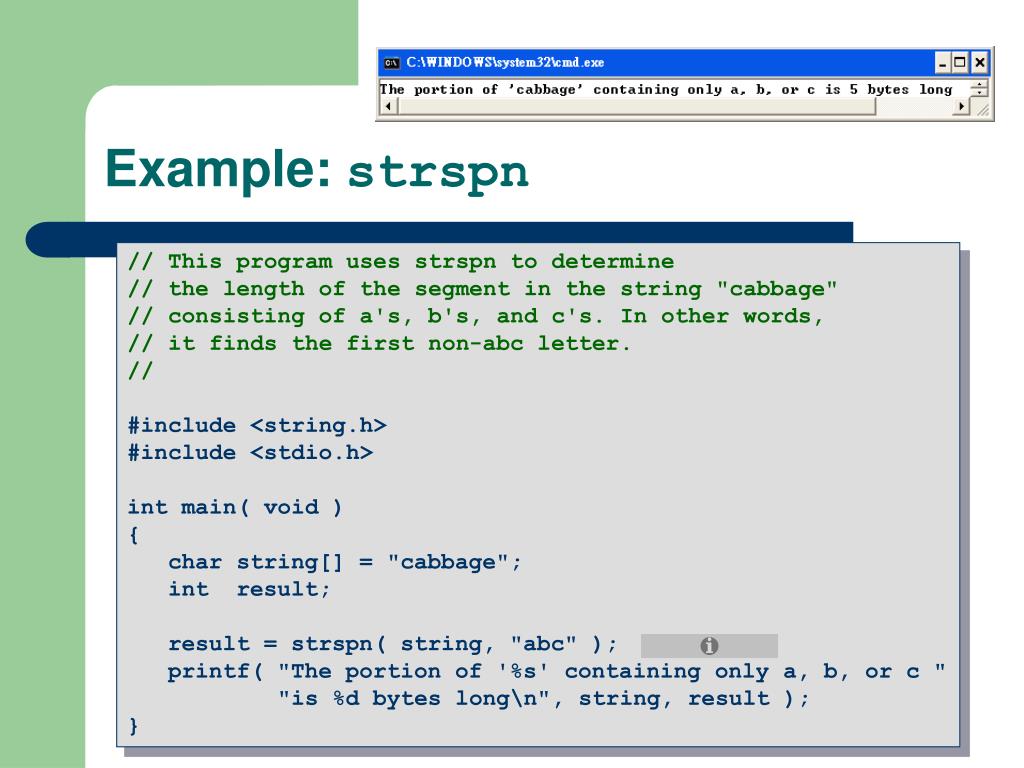 C:\WINDOWS\system32\cmd.exe
The portion of 'cabbage' containing only a, b, or c is 5 bytes long

Example: strspn

// This program uses strspn to determine
// the length of the segment in the string "cabbage"
// consisting of a's, b's, and c's. In other words,
// it finds the first non-abc letter.
//

#include <string.h>
#include <stdio.h>

int main( void )
{
   char string[] = "cabbage";
   int  result;

   result = strspn( string, "abc" );
   printf( "The portion of '%s' containing only a, b, or c "
           "is %d bytes long\n", string, result );
}